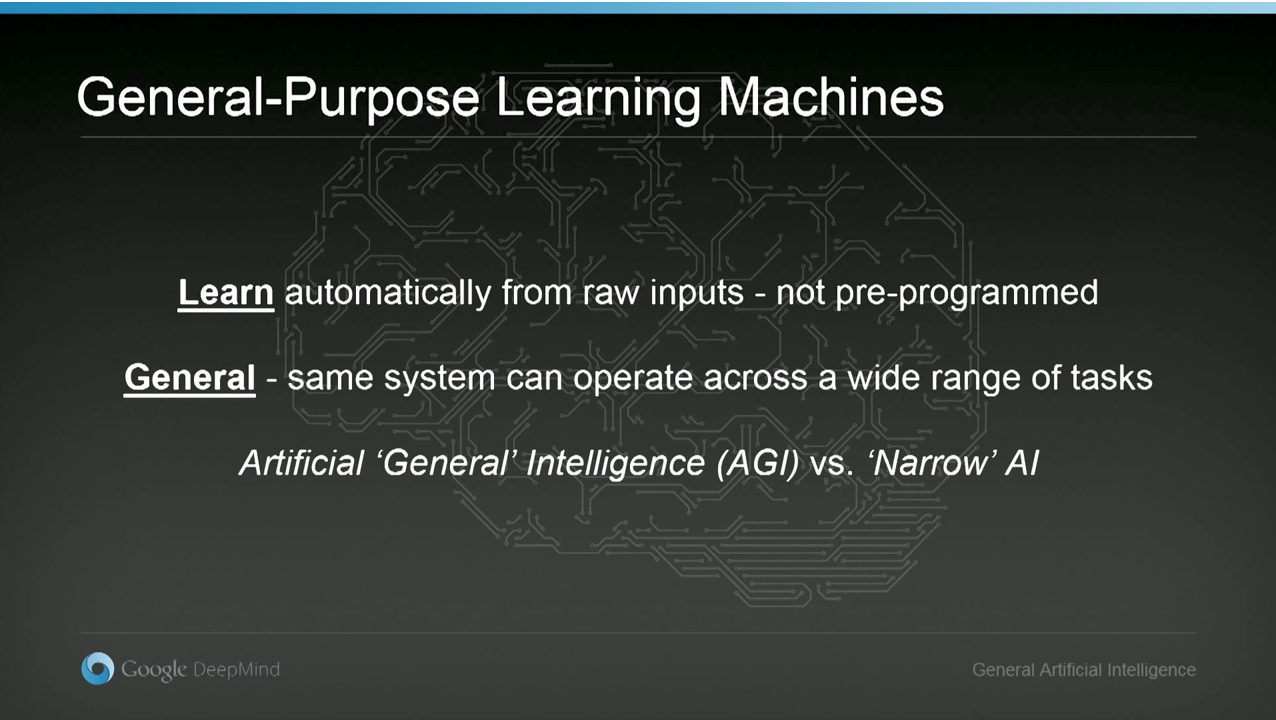 General-Purpose Learning Machines

Learn automatically from raw inputs - not pre-programmed

General - same system can operate across a wide range of tasks

Artificial ‘General’ Intelligence (AGI) vs. ‘Narrow’ AI

Google DeepMind

General Artificial Intelligence